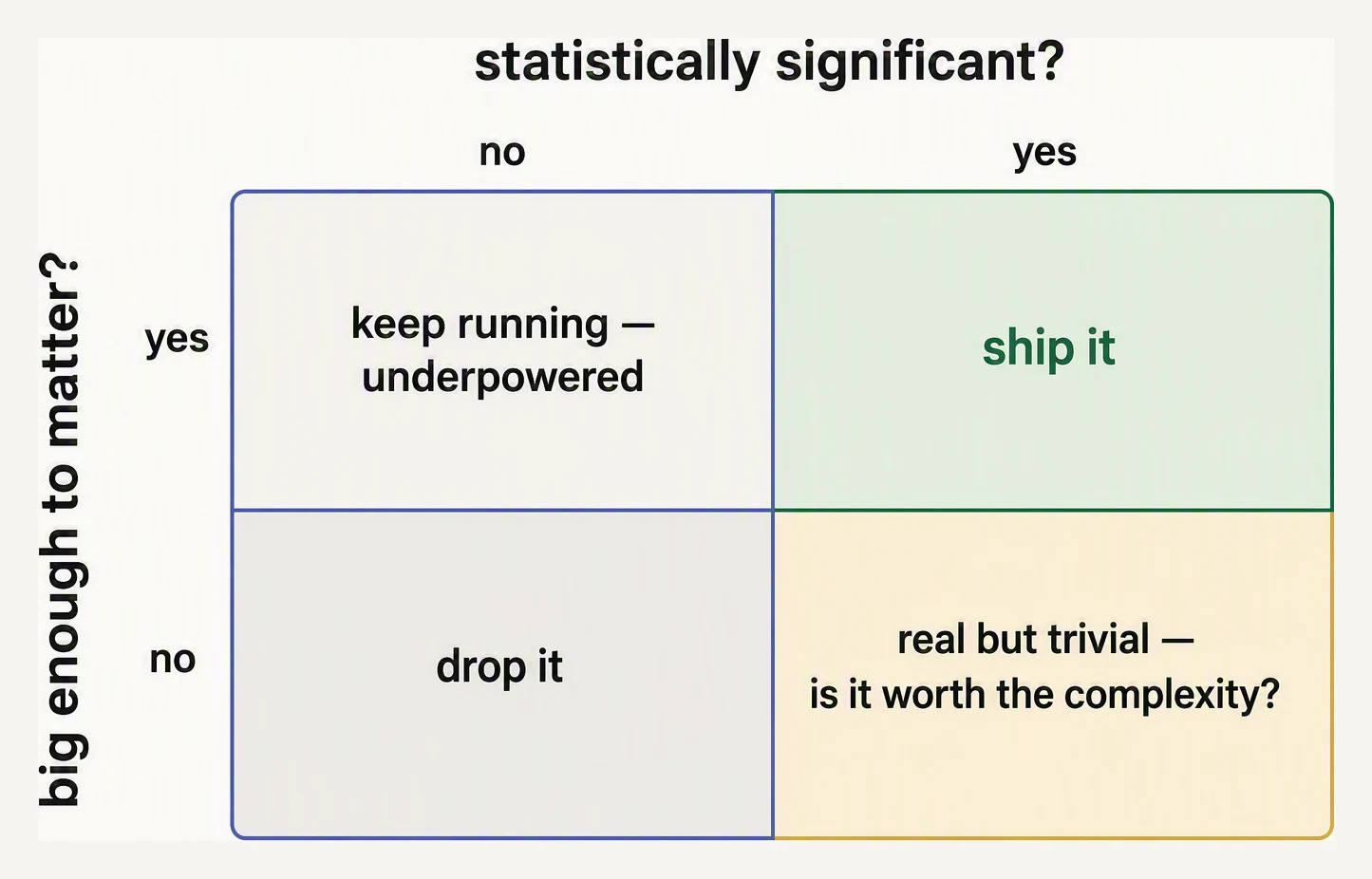 statistically significant?

big enough to matter?

| | no | yes |
|---|---|---|
| yes | keep running — underpowered | ship it |
| no | drop it | real but trivial — is it worth the complexity? |